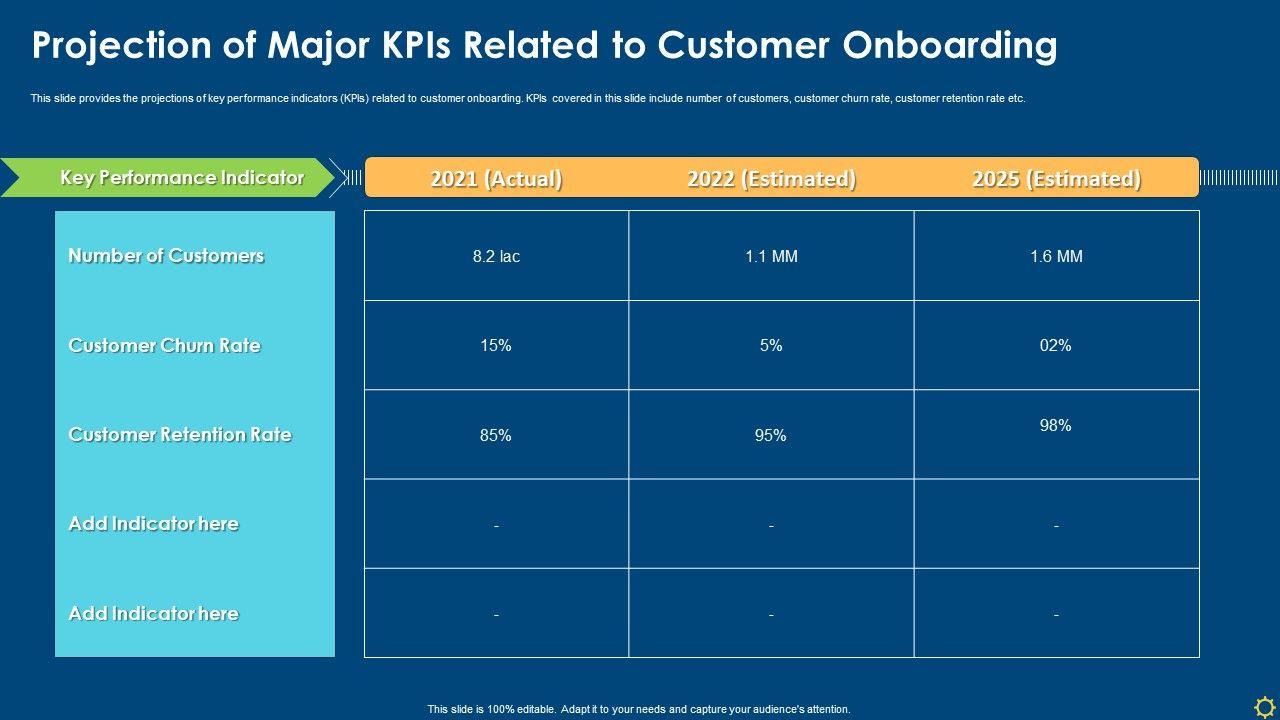 Projection of Major KPIs Related to Customer Onboarding

This slide provides the projections of key performance indicators (KPIs) related to customer onboarding. KPIs covered in this slide include number of customers, customer churn rate, customer retention rate etc.

| Key Performance Indicator | 2021 (Actual) | 2022 (Estimated) | 2025 (Estimated) |
|---|---|---|---|
| Number of Customers | 8.2 lac | 1.1 MM | 1.6 MM |
| Customer Churn Rate | 15% | 5% | 02% |
| Customer Retention Rate | 85% | 95% | 98% |
| Add Indicator here | - | - | - |
| Add Indicator here | - | - | - |

This slide is 100% editable. Adapt it to your needs and capture your audience's attention.